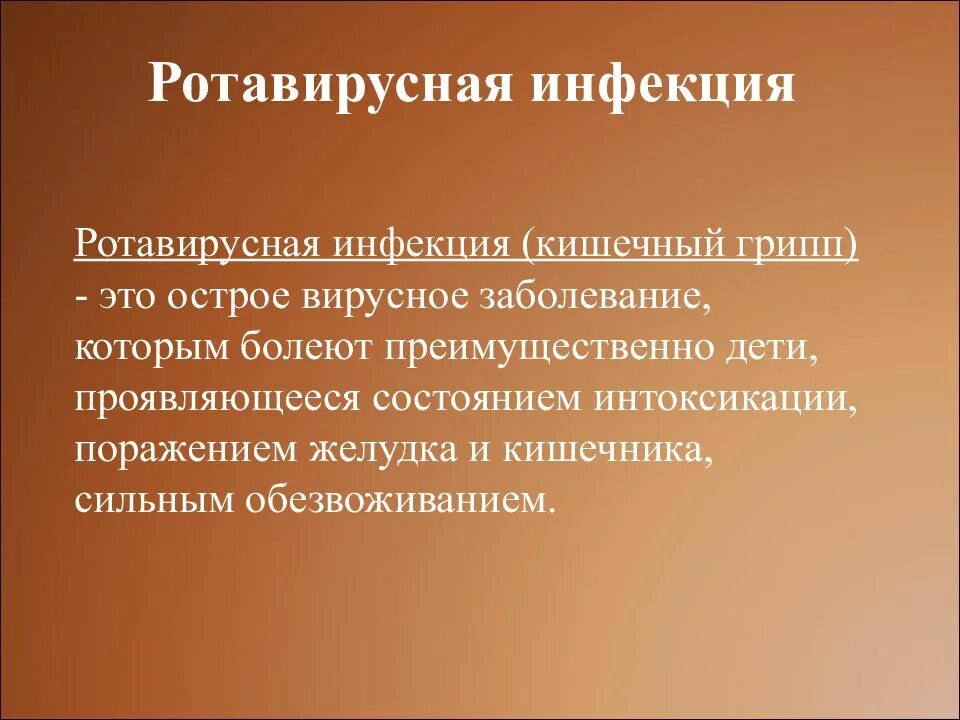 Ротавирусная инфекция

Ротавирусная инфекция (кишечный грипп) - это острое вирусное заболевание, которым болеют преимущественно дети, проявляющееся состоянием интоксикации, поражением желудка и кишечника, сильным обезвоживанием.